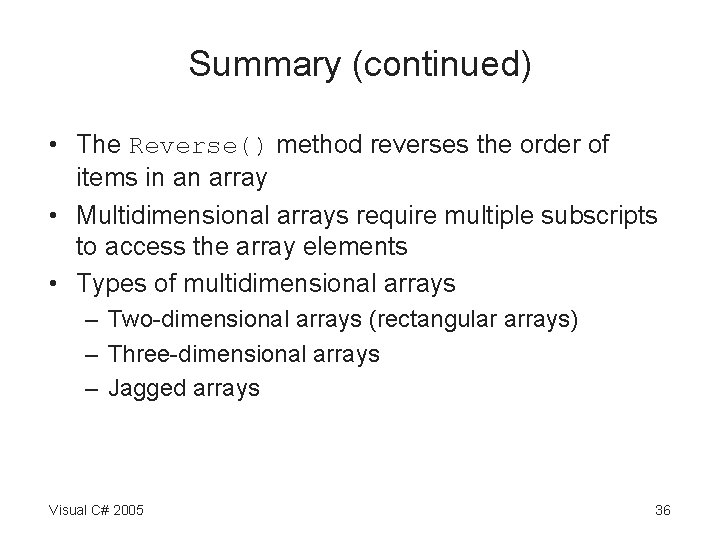 Summary (continued)

• The Reverse() method reverses the order of items in an array
• Multidimensional arrays require multiple subscripts to access the array elements
• Types of multidimensional arrays
– Two-dimensional arrays (rectangular arrays)
– Three-dimensional arrays
– Jagged arrays

Visual C# 2005

36